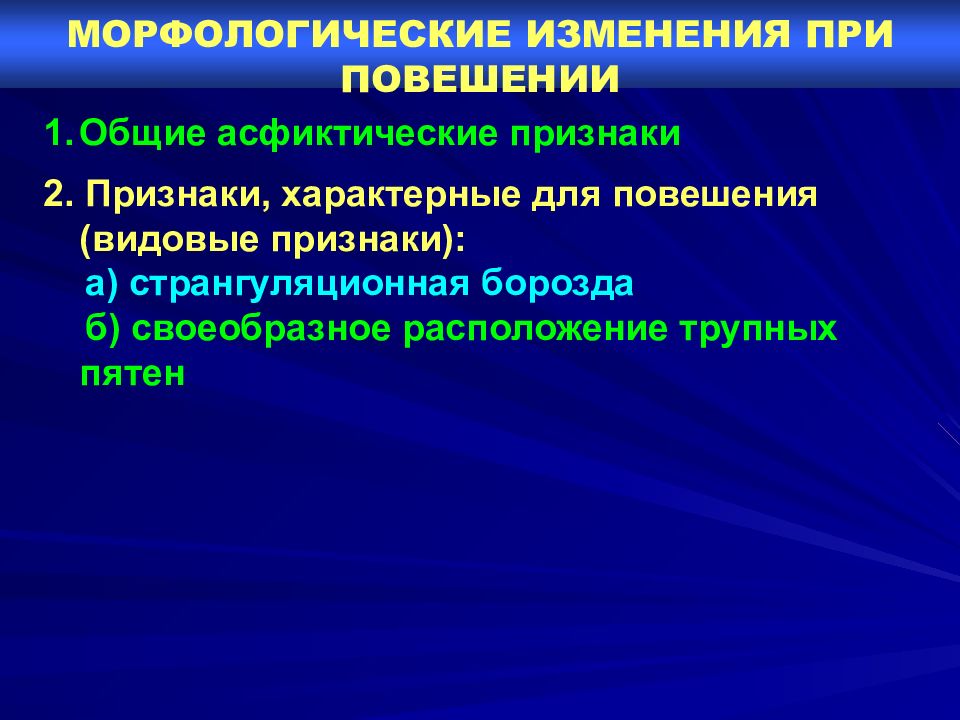 МОРФОЛОГИЧЕСКИЕ ИЗМЕНЕНИЯ ПРИ ПОВЕШЕНИИ

1. Общие асфиктические признаки

2. Признаки, характерные для повешения (видовые признаки):

а) странгуляционная борозда

б) своеобразное расположение трупных пятен